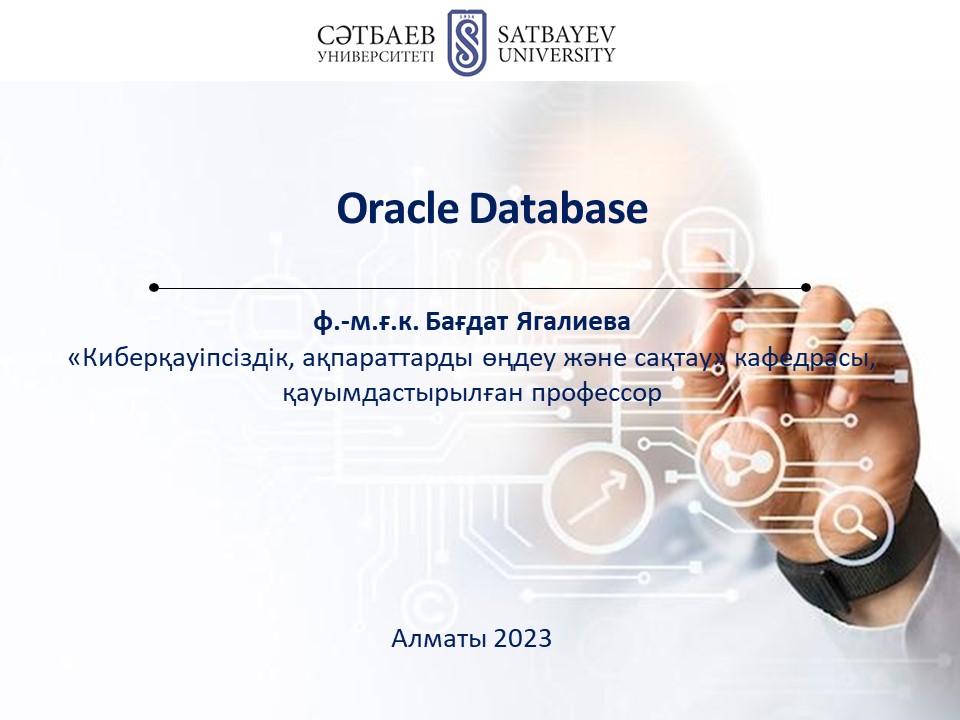 СӘТБАЕВ УНИВЕРСИТЕТІ
SATBAYEV UNIVERSITY

Oracle Database

ф.-м.ғ.к. Бағдат Ягалиева
«Киберқауіпсіздік, ақпараттарды өңдеу және сақтау» кафедрасы, қауымдастырылған профессор

Алматы 2023